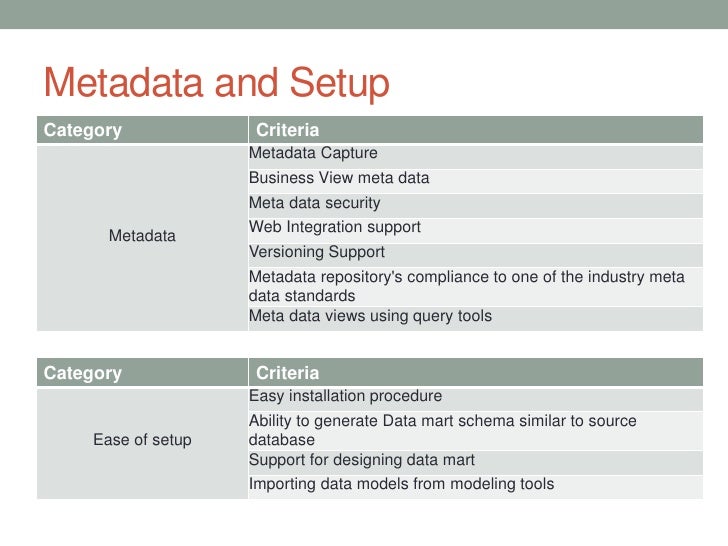 Metadata and Setup

| Category | Criteria |
|---|---|
| Metadata | Metadata Capture |
| | Business View meta data |
| | Meta data security |
| | Web Integration support |
| | Versioning Support |
| | Metadata repository's compliance to one of the industry meta data standards |
| | Meta data views using query tools |

| Category | Criteria |
|---|---|
| Ease of setup | Easy installation procedure |
| | Ability to generate Data mart schema similar to source database |
| | Support for designing data mart |
| | Importing data models from modeling tools |